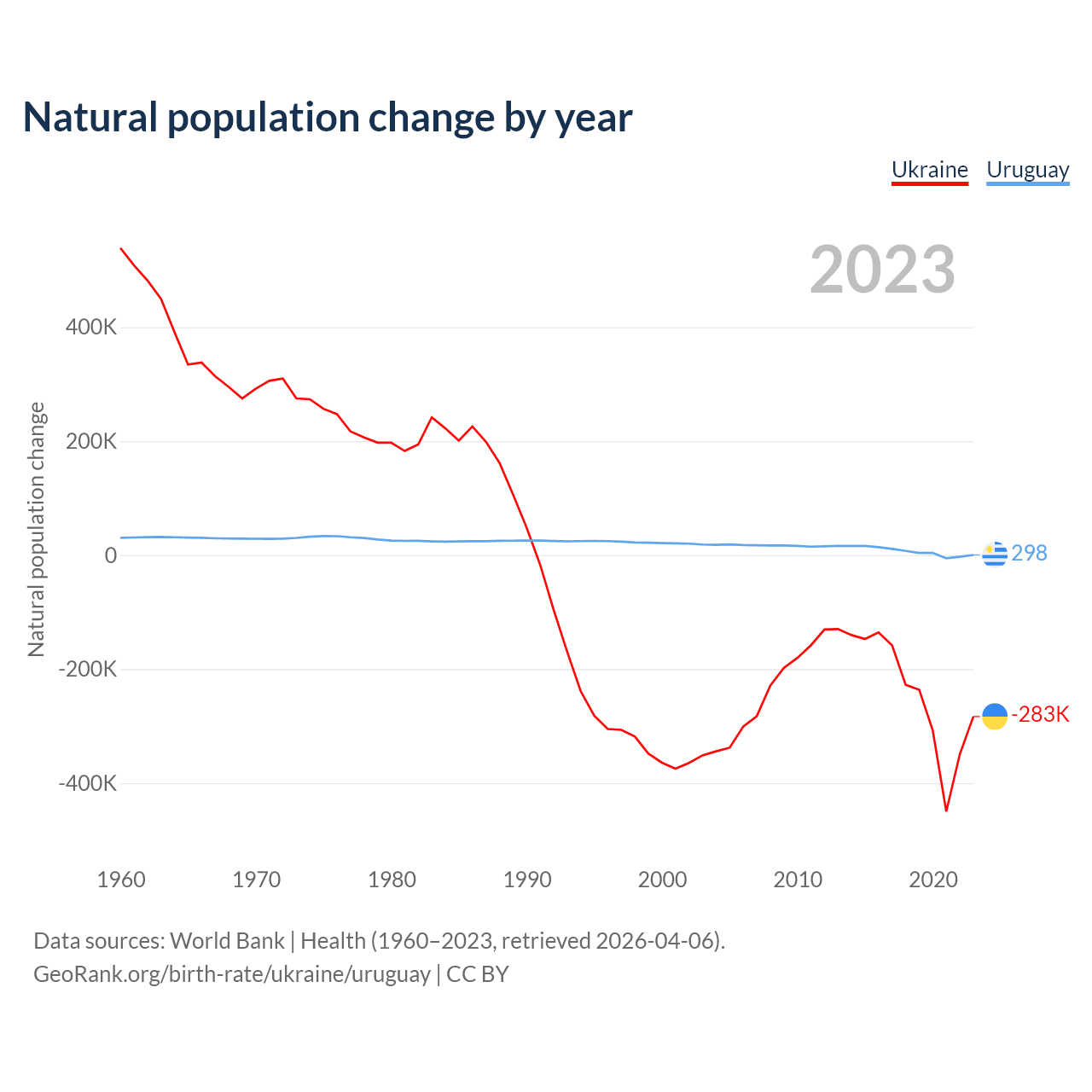 Natural population change by year

Ukraine Uruguay

2023

Natural population change

400K
200K
0
-200K
-400K

298
-283K

1960 1970 1980 1990 2000 2010 2020

Data sources: World Bank | Health (1960–2023, retrieved 2026-04-06).
GeoRank.org/birth-rate/ukraine/uruguay | CC BY